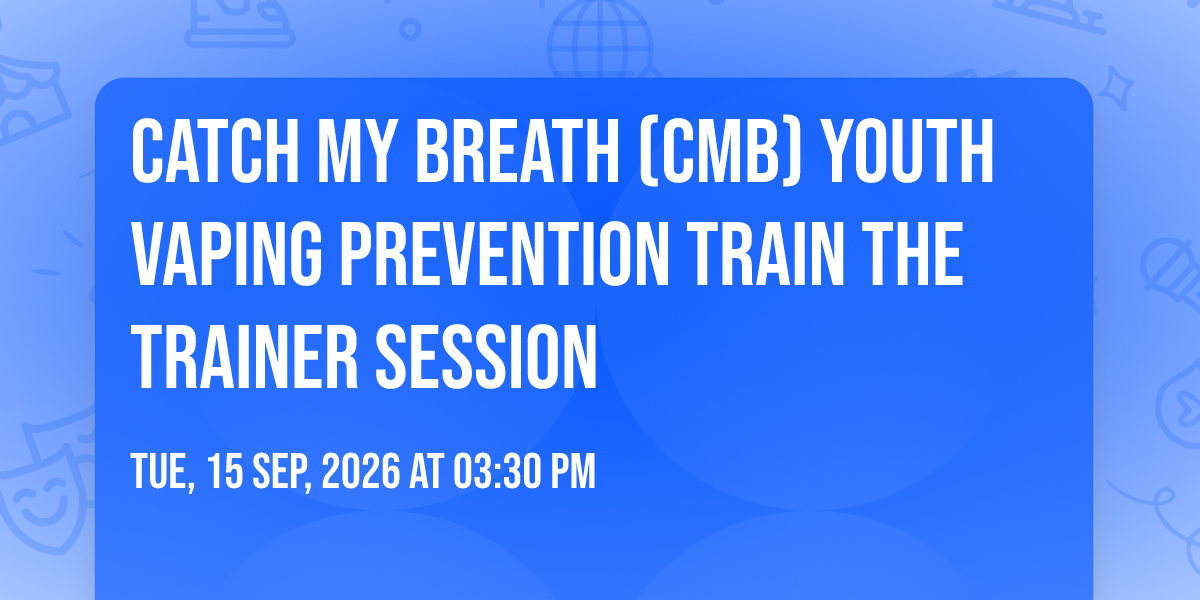 CATCH MY BREATH (CMB) YOUTH VAPING PREVENTION TRAIN THE TRAINER SESSION

TUE, 15 SEP, 2026 AT 03:30 PM